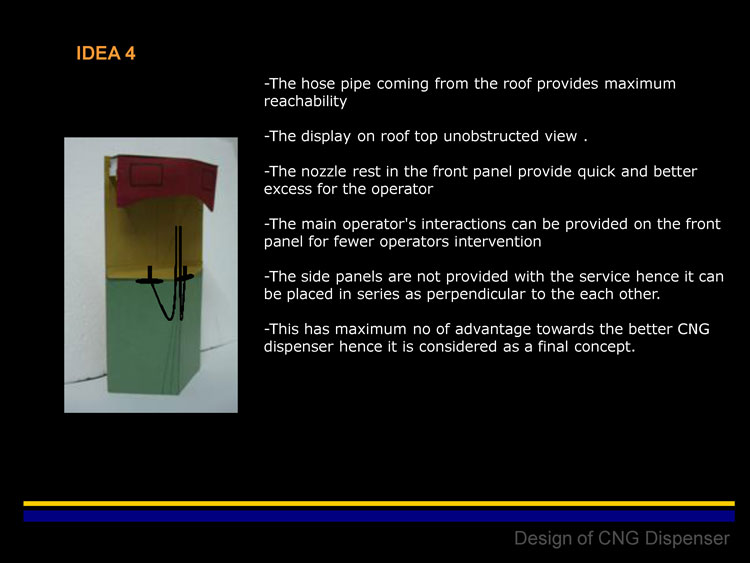 IDEA 4

-The hose pipe coming from the roof provides maximum reachability

-The display on roof top unobstructed view .

-The nozzle rest in the front panel provide quick and better excess for the operator

-The main operator's interactions can be provided on the front panel for fewer operators intervention

-The side panels are not provided with the service hence it can be placed in series as perpendicular to the each other.

-This has maximum no of advantage towards the better CNG dispenser hence it is considered as a final concept.

Design of CNG Dispenser